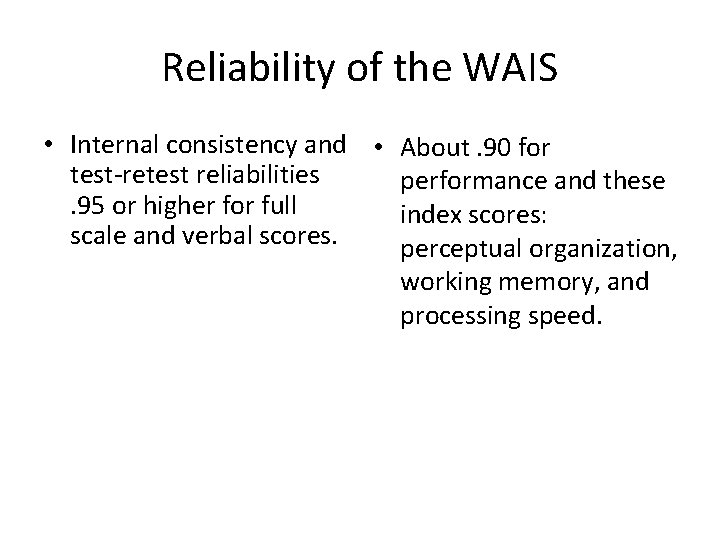 Reliability of the WAIS

• Internal consistency and test-retest reliabilities .95 or higher for full scale and verbal scores.

• About .90 for performance and these index scores: perceptual organization, working memory, and processing speed.